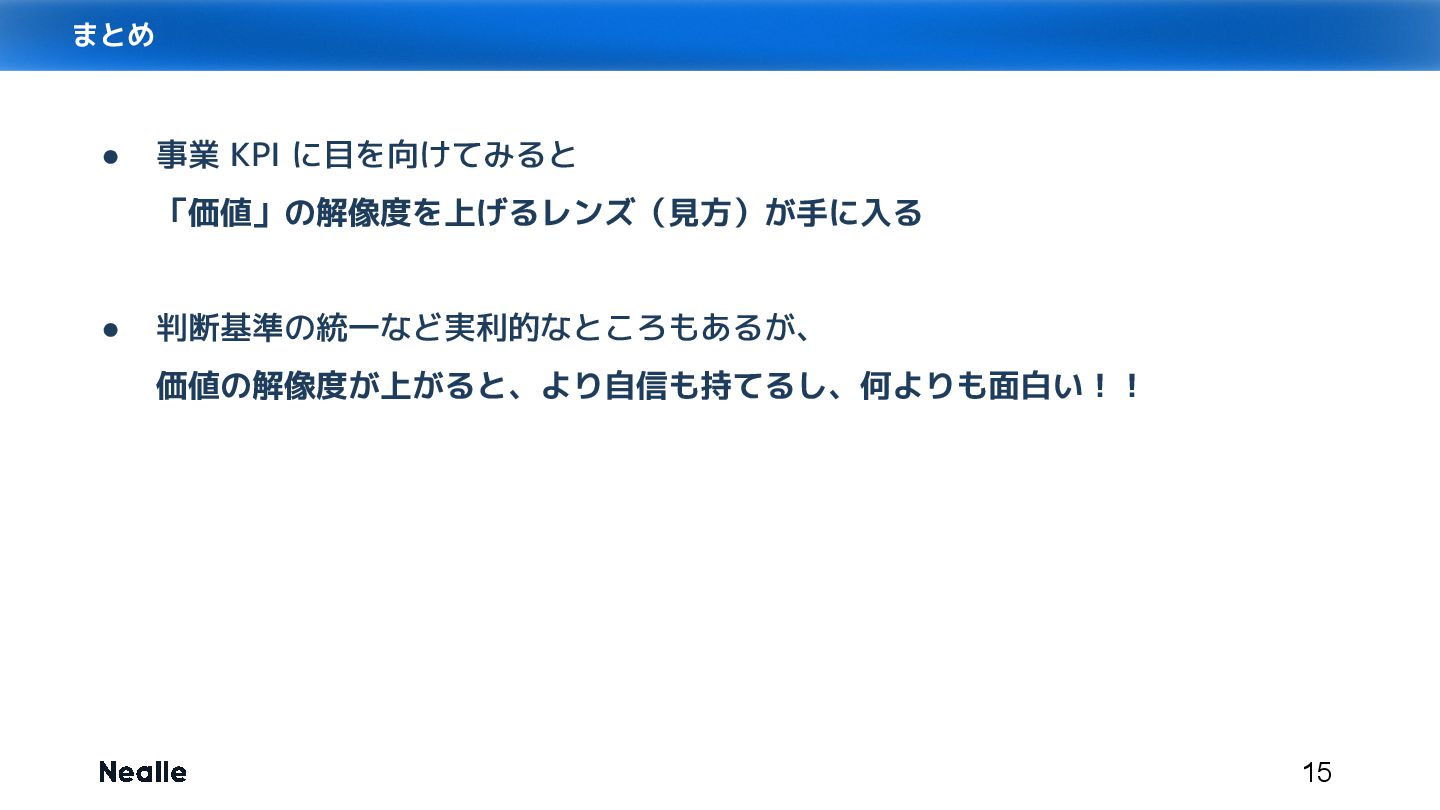 まとめ

● 事業 KPI に目を向けてみると
「価値」の解像度を上げるレンズ（見方）が手に入る

● 判断基準の統一など実利的なところもあるが、
価値の解像度が上がると、より自信も持てるし、何よりも面白い！！

Nealle

15